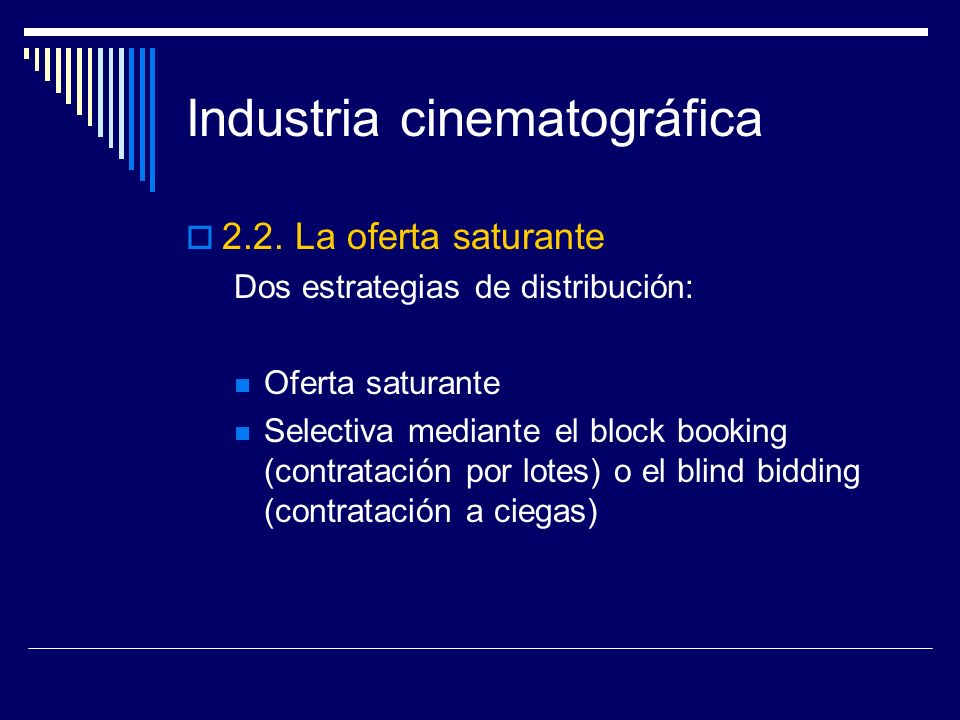 Industria cinematográfica

2.2. La oferta saturante

Dos estrategias de distribución:

Oferta saturante

Selectiva mediante el block booking (contratación por lotes) o el blind bidding (contratación a ciegas)